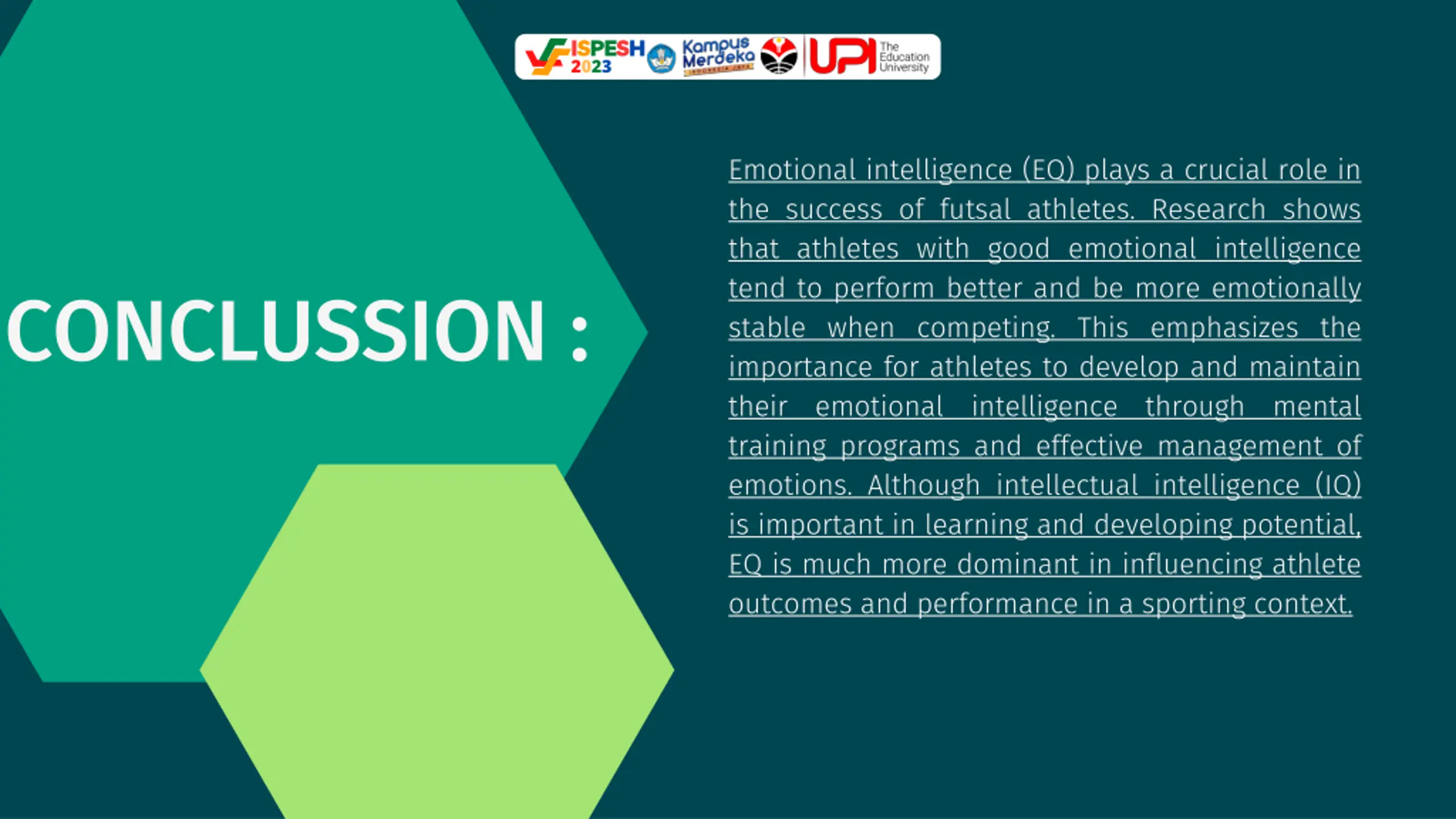 ISPESH 2023 Kampus Merdeka INDONESIA JAYA UPI The Education University

CONCLUSSION :

Emotional intelligence (EQ) plays a crucial role in the success of futsal athletes. Research shows that athletes with good emotional intelligence tend to perform better and be more emotionally stable when competing. This emphasizes the importance for athletes to develop and maintain their emotional intelligence through mental training programs and effective management of emotions. Although intellectual intelligence (IQ) is important in learning and developing potential, EQ is much more dominant in influencing athlete outcomes and performance in a sporting context.